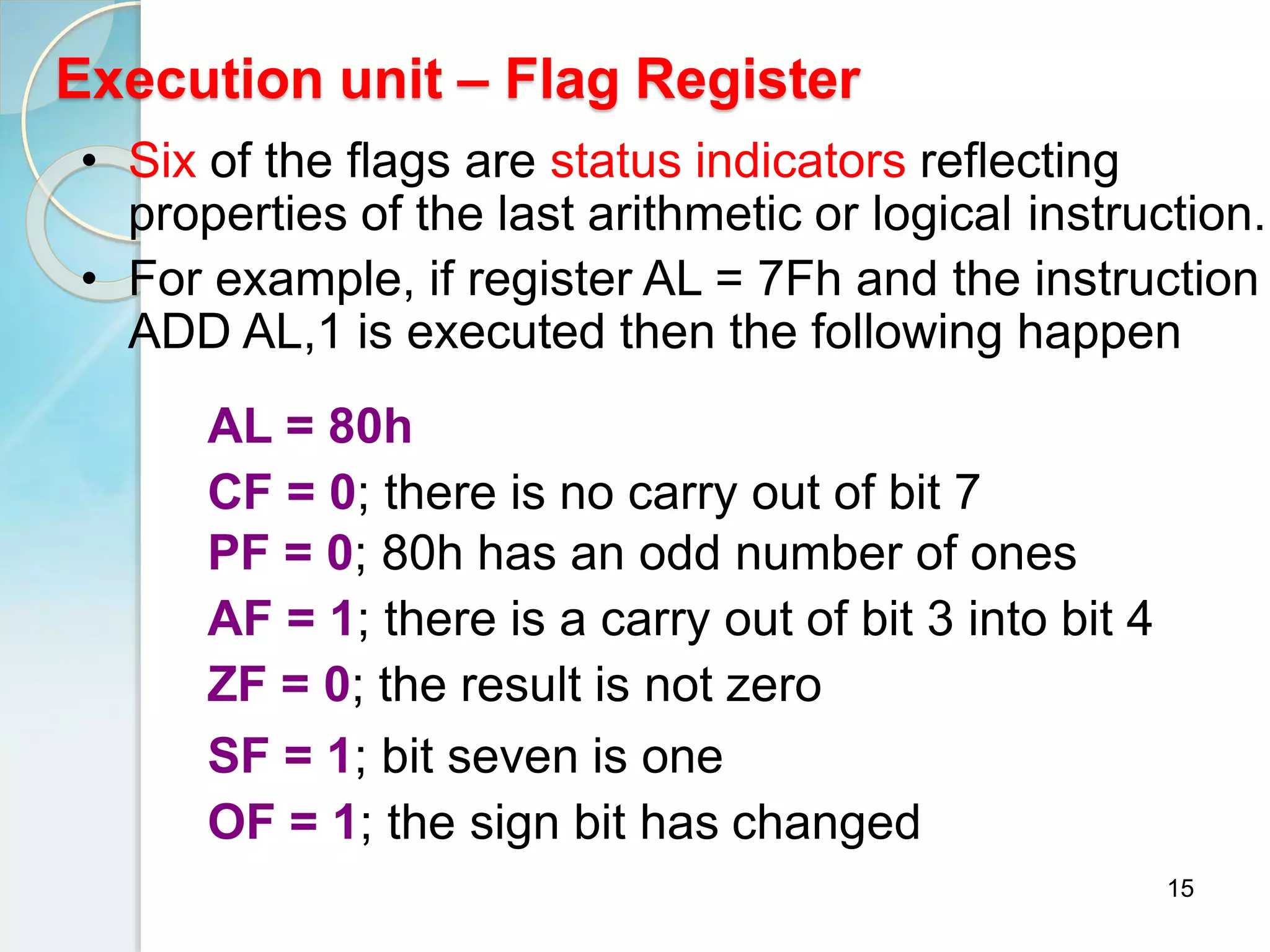 Execution unit – Flag Register

• Six of the flags are status indicators reflecting properties of the last arithmetic or logical instruction.
• For example, if register AL = 7Fh and the instruction ADD AL,1 is executed then the following happen

AL = 80h
CF = 0; there is no carry out of bit 7
PF = 0; 80h has an odd number of ones
AF = 1; there is a carry out of bit 3 into bit 4
ZF = 0; the result is not zero
SF = 1; bit seven is one
OF = 1; the sign bit has changed

15